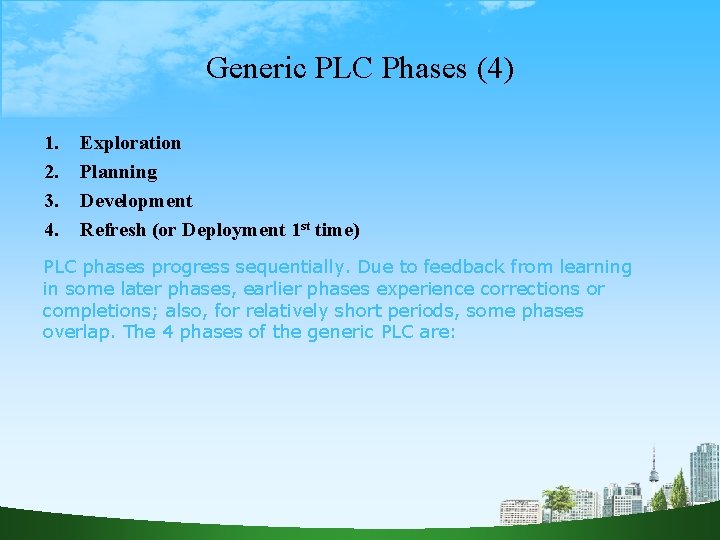 Generic PLC Phases (4)

1. Exploration
2. Planning
3. Development
4. Refresh (or Deployment 1$^{st}$ time)

PLC phases progress sequentially. Due to feedback from learning in some later phases, earlier phases experience corrections or completions; also, for relatively short periods, some phases overlap. The 4 phases of the generic PLC are: